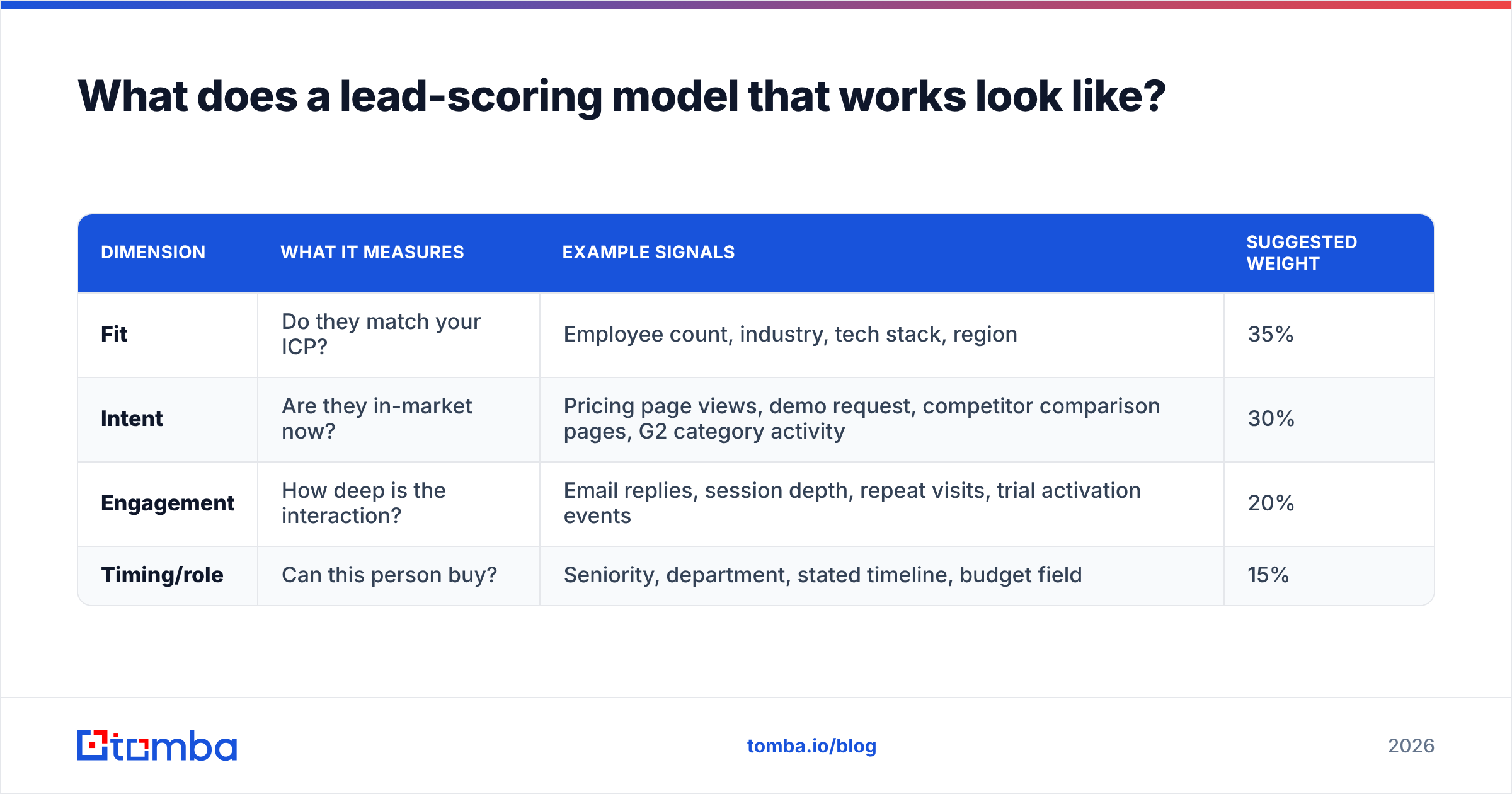 What does a lead-scoring model that works look like?

| DIMENSION | WHAT IT MEASURES | EXAMPLE SIGNALS | SUGGESTED WEIGHT |
|---|---|---|---|
| Fit | Do they match your ICP? | Employee count, industry, tech stack, region | 35% |
| Intent | Are they in-market now? | Pricing page views, demo request, competitor comparison pages, G2 category activity | 30% |
| Engagement | How deep is the interaction? | Email replies, session depth, repeat visits, trial activation events | 20% |
| Timing/role | Can this person buy? | Seniority, department, stated timeline, budget field | 15% |

tomba

tomba.io/blog

2026